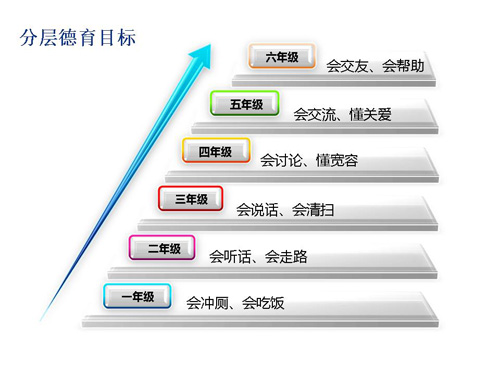 分层德育目标

六年级 会交友、会帮助

五年级 会交流、懂关爱

四年级 会讨论、懂宽容

三年级 会说话、会清扫

二年级 会听话、会走路

一年级 会冲厕、会吃饭